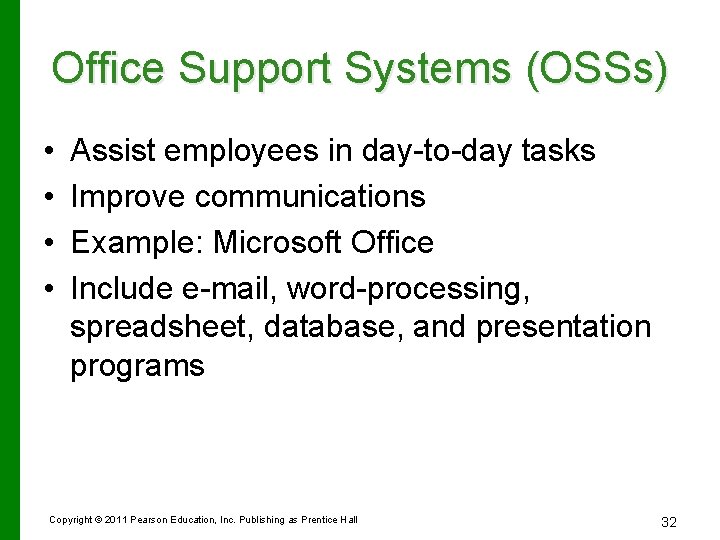 Office Support Systems (OSSs)

• Assist employees in day-to-day tasks
• Improve communications
• Example: Microsoft Office
• Include e-mail, word-processing, spreadsheet, database, and presentation programs

Copyright © 2011 Pearson Education, Inc. Publishing as Prentice Hall

32